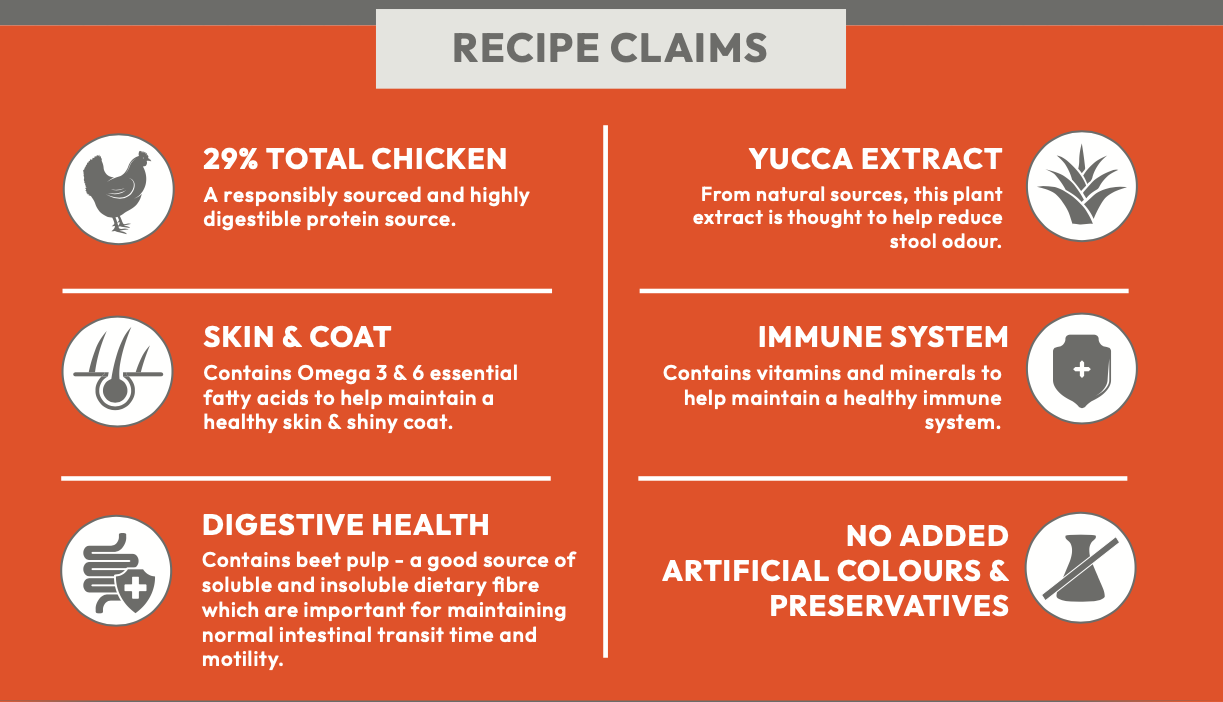 RECIPE CLAIMS

29% TOTAL CHICKEN

A responsibly sourced and highly digestible protein source.

SKIN & COAT

Contains Omega 3 & 6 essential fatty acids to help maintain a healthy skin & shiny coat.

DIGESTIVE HEALTH

Contains beet pulp - a good source of soluble and insoluble dietary fibre which are important for maintaining normal intestinal transit time and motility.

YUCCA EXTRACT

From natural sources, this plant extract is thought to help reduce stool odour.

IMMUNE SYSTEM

Contains vitamins and minerals to help maintain a healthy immune system.

NO ADDED ARTIFICIAL COLOURS & PRESERVATIVES